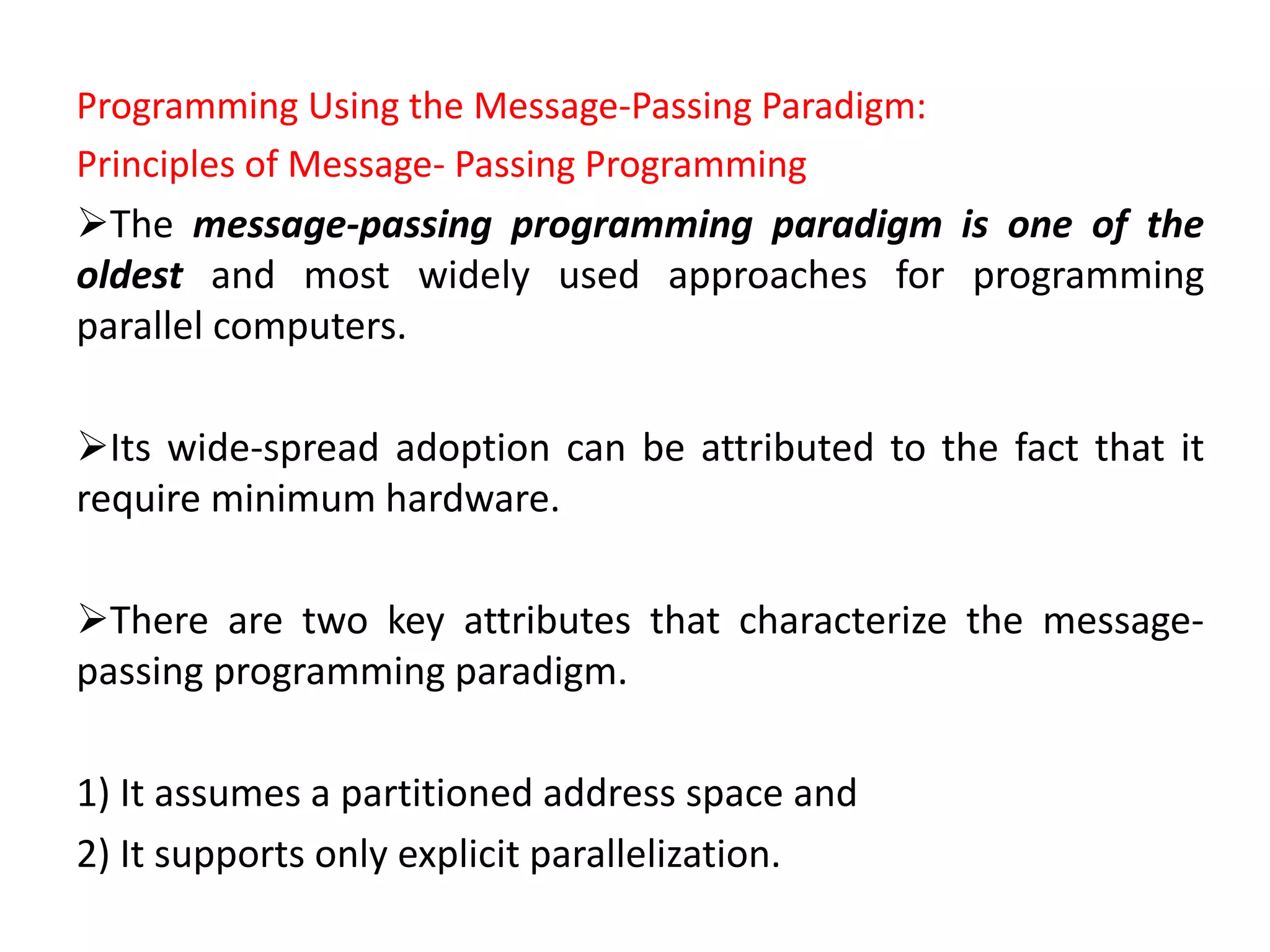 Programming Using the Message-Passing Paradigm:

Principles of Message- Passing Programming

➢The message-passing programming paradigm is one of the oldest and most widely used approaches for programming parallel computers.

➢Its wide-spread adoption can be attributed to the fact that it require minimum hardware.

➢There are two key attributes that characterize the message-passing programming paradigm.

1) It assumes a partitioned address space and
2) It supports only explicit parallelization.